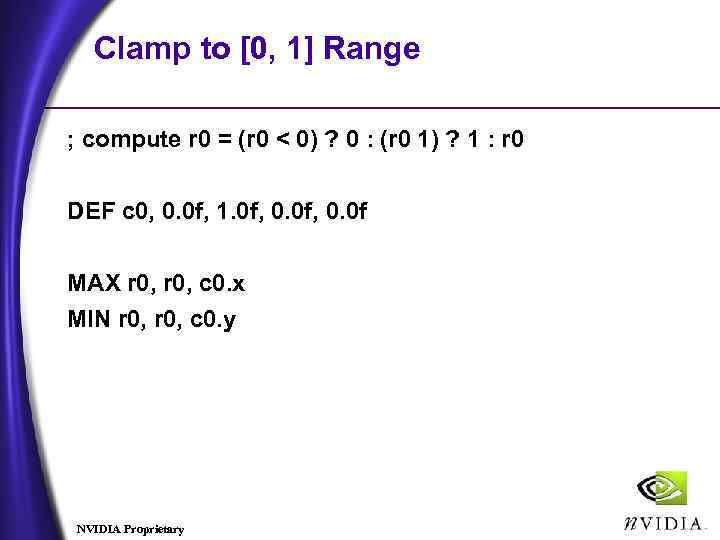 Clamp to [0, 1] Range

; compute r0 = (r0 < 0) ? 0 : (r0 1) ? 1 : r0

DEF c0, 0.0f, 1.0f, 0.0f, 0.0f

MAX r0, r0, c0.x
MIN r0, r0, c0.y

NVIDIA Proprietary

nVIDIA.